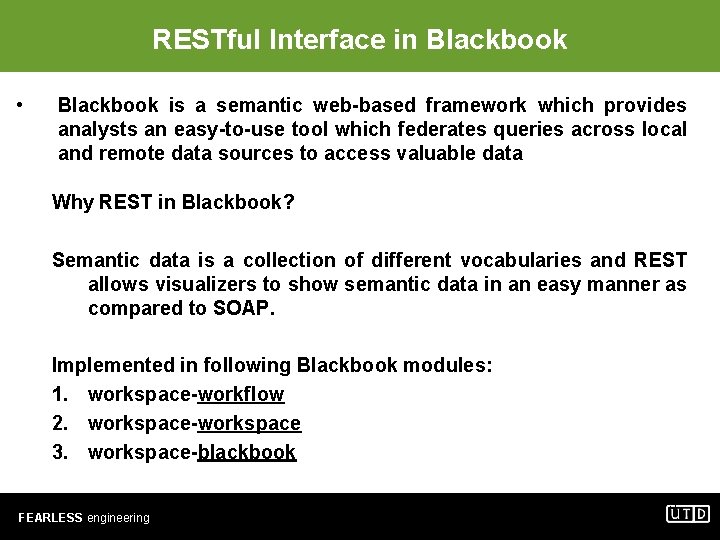 RESTful Interface in Blackbook

• Blackbook is a semantic web-based framework which provides analysts an easy-to-use tool which federates queries across local and remote data sources to access valuable data

Why REST in Blackbook?

Semantic data is a collection of different vocabularies and REST allows visualizers to show semantic data in an easy manner as compared to SOAP.

Implemented in following Blackbook modules:
1. workspace-workflow
2. workspace-workspace
3. workspace-blackbook

FEARLESS engineering

UTD